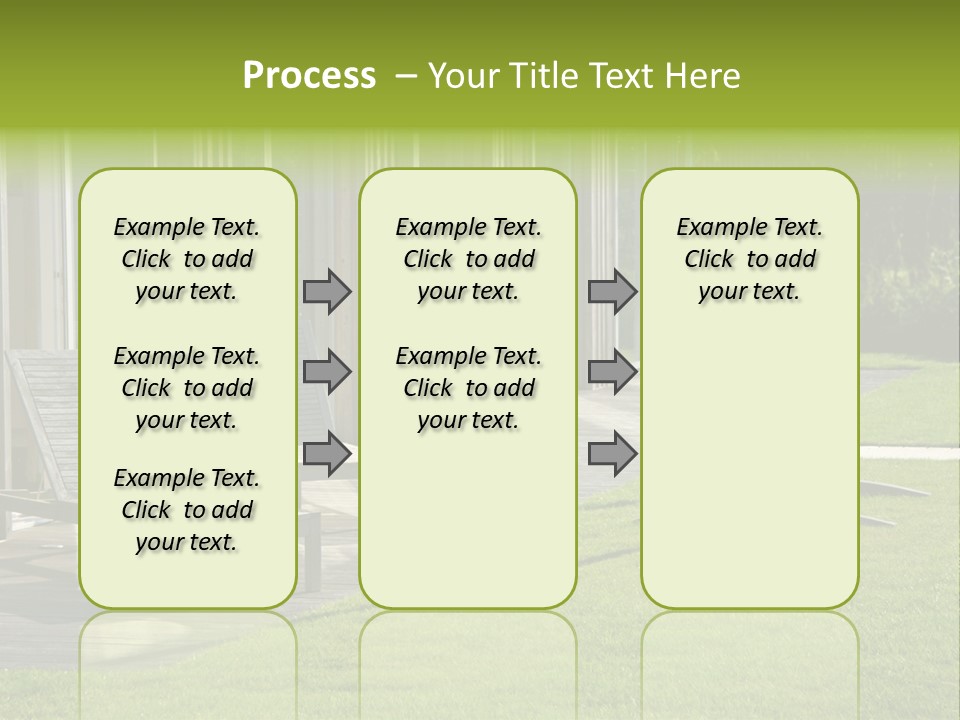 Process – Your Title Text Here

Example Text. Click to add your text.

Example Text. Click to add your text.

Example Text. Click to add your text.

Example Text. Click to add your text.

Example Text. Click to add your text.

Example Text. Click to add your text.